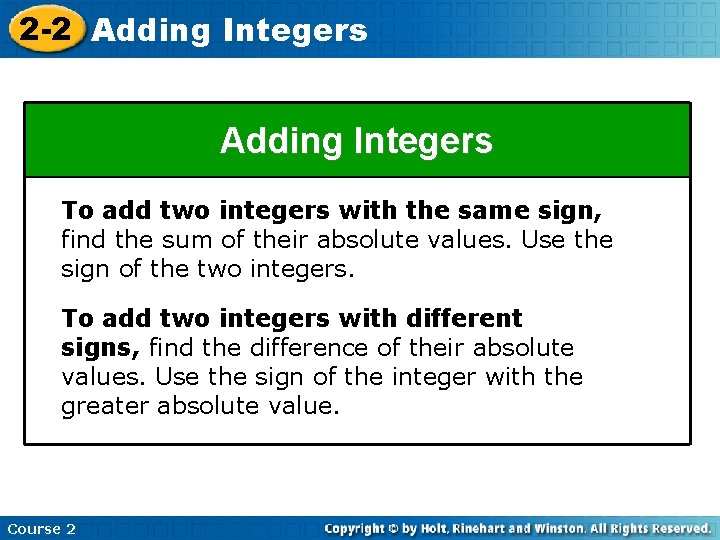 2-2 Adding Integers

Adding Integers

To add two integers with the same sign, find the sum of their absolute values. Use the sign of the two integers.

To add two integers with different signs, find the difference of their absolute values. Use the sign of the integer with the greater absolute value.

Course 2

Copyright © by Holt, Rinehart and Winston. All Rights Reserved.